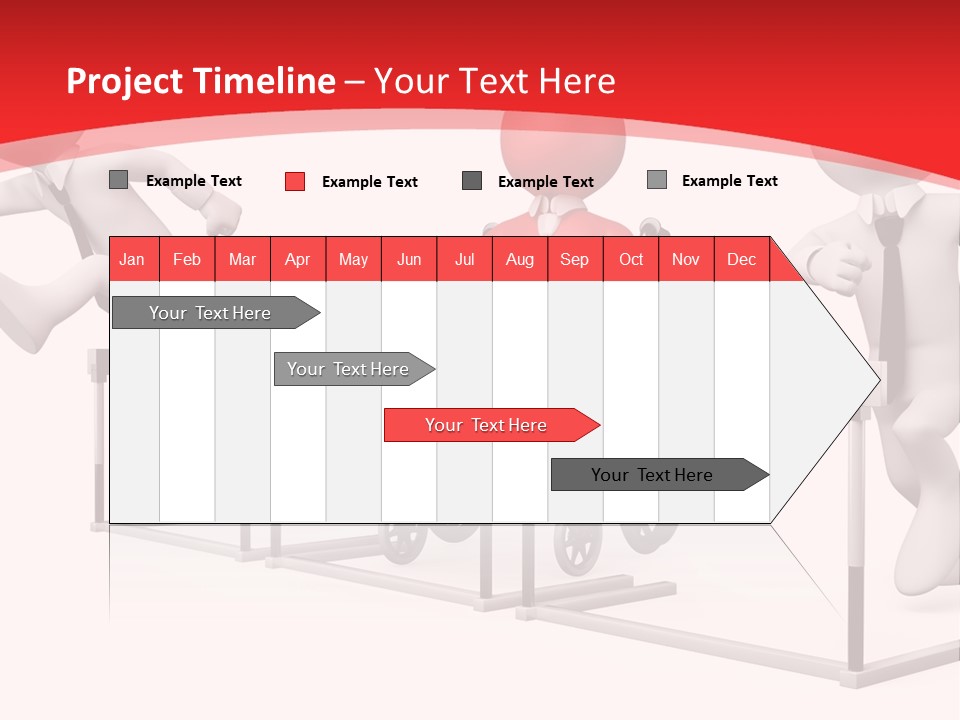 Project Timeline – Your Text Here

Example Text
Example Text
Example Text
Example Text

| Jan | Feb | Mar | Apr | May | Jun | Jul | Aug | Sep | Oct | Nov | Dec |
|---|---|---|---|---|---|---|---|---|---|---|---|

Your Text Here
Your Text Here
Your Text Here
Your Text Here